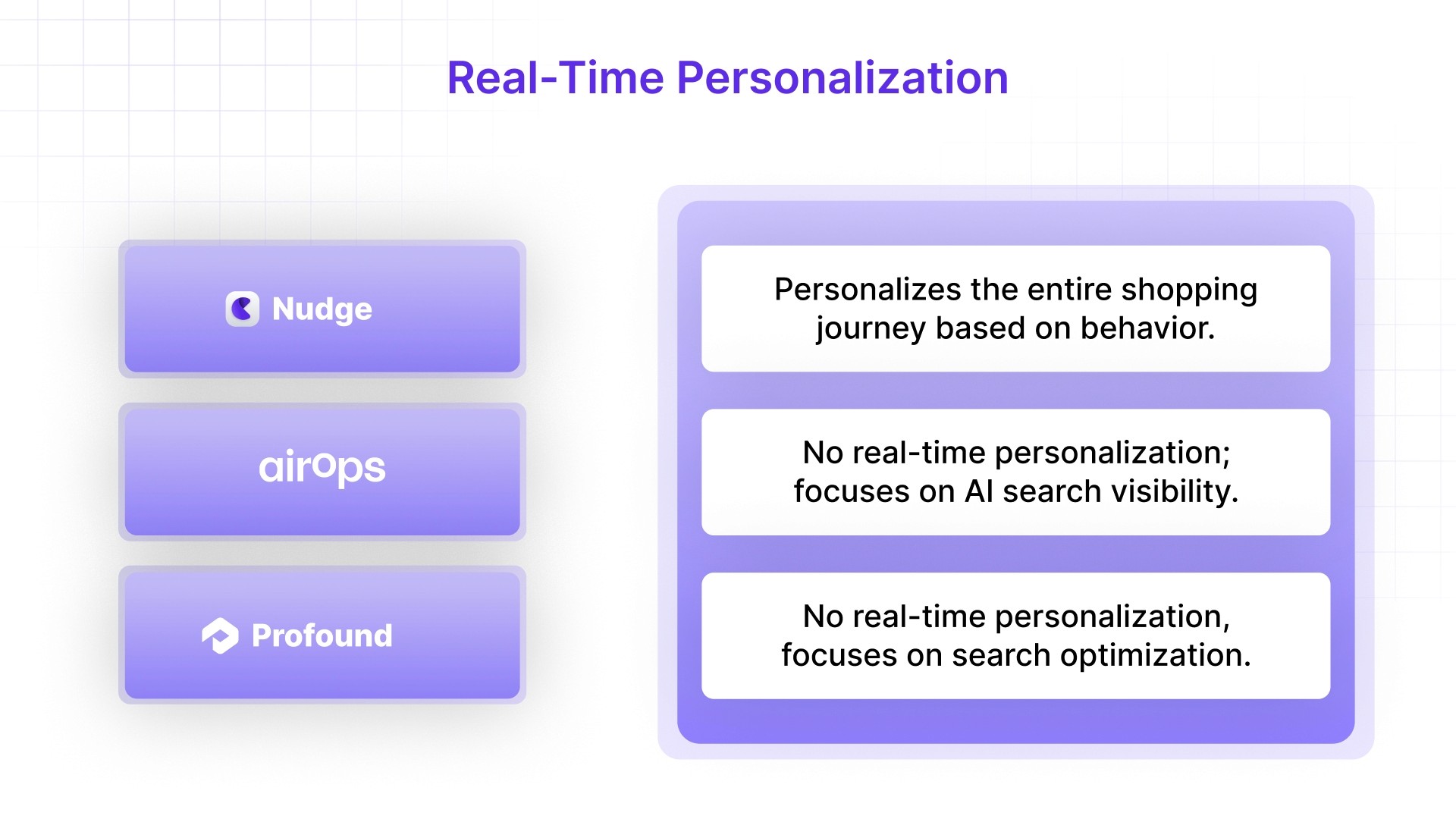 Real-Time Personalization

Nudge

airOps

Profound

Personalizes the entire shopping journey based on behavior.

No real-time personalization; focuses on AI search visibility.

No real-time personalization, focuses on search optimization.